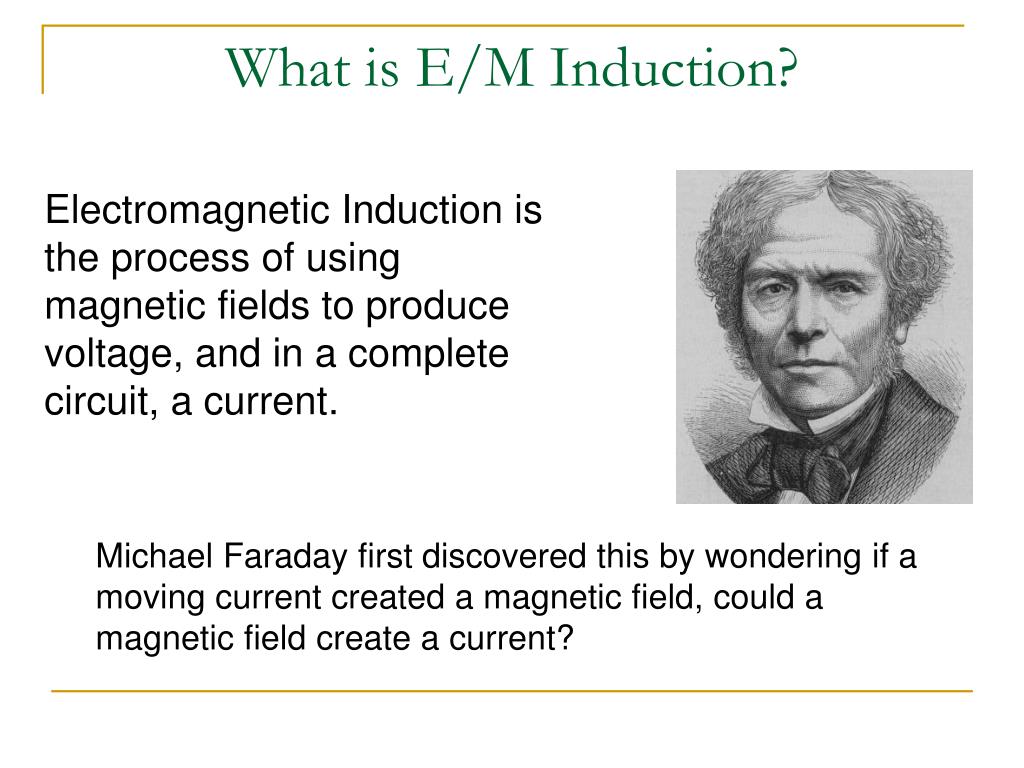 What is E/M Induction?

Electromagnetic Induction is the process of using magnetic fields to produce voltage, and in a complete circuit, a current.

Michael Faraday first discovered this by wondering if a moving current created a magnetic field, could a magnetic field create a current?